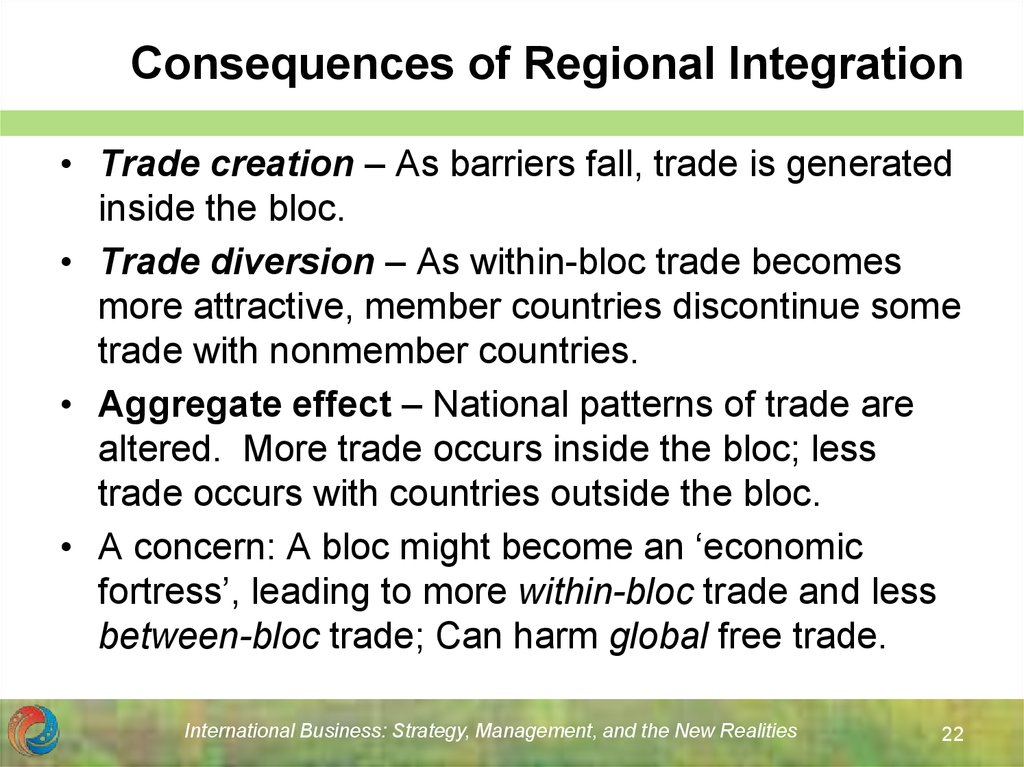 Consequences of Regional Integration

• Trade creation – As barriers fall, trade is generated inside the bloc.

• Trade diversion – As within-bloc trade becomes more attractive, member countries discontinue some trade with nonmember countries.

• Aggregate effect – National patterns of trade are altered. More trade occurs inside the bloc; less trade occurs with countries outside the bloc.

• A concern: A bloc might become an ‘economic fortress’, leading to more within-bloc trade and less between-bloc trade; Can harm global free trade.

International Business: Strategy, Management, and the New Realities

22